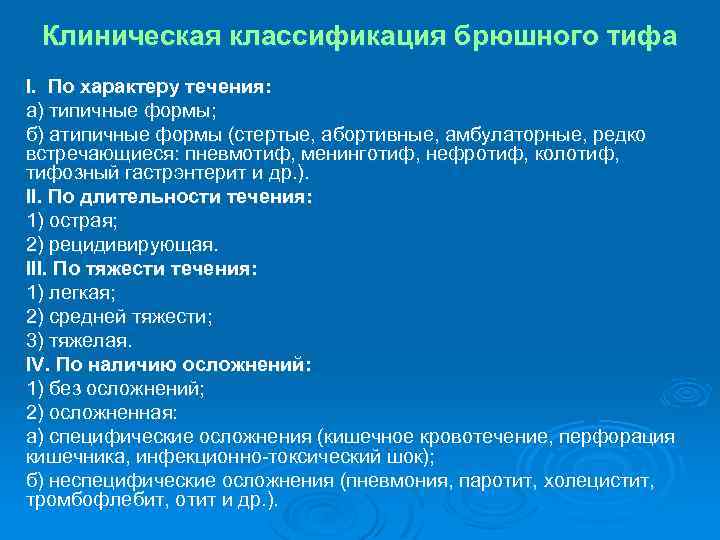 Клиническая классификация брюшного тифа

I. По характеру течения:

а) типичные формы;

б) атипичные формы (стертые, абортивные, амбулаторные, редко встречающиеся: пневмотиф, менинготиф, нефротиф, колотиф, тифозный гастрэнтерит и др.).

II. По длительности течения:

1) острая;

2) рецидивирующая.

III. По тяжести течения:

1) легкая;

2) средней тяжести;

3) тяжелая.

IV. По наличию осложнений:

1) без осложнений;

2) осложненная:

а) специфические осложнения (кишечное кровотечение, перфорация кишечника, инфекционно-токсический шок);

б) неспецифические осложнения (пневмония, паротит, холецистит, тромбофлебит, отит и др.).